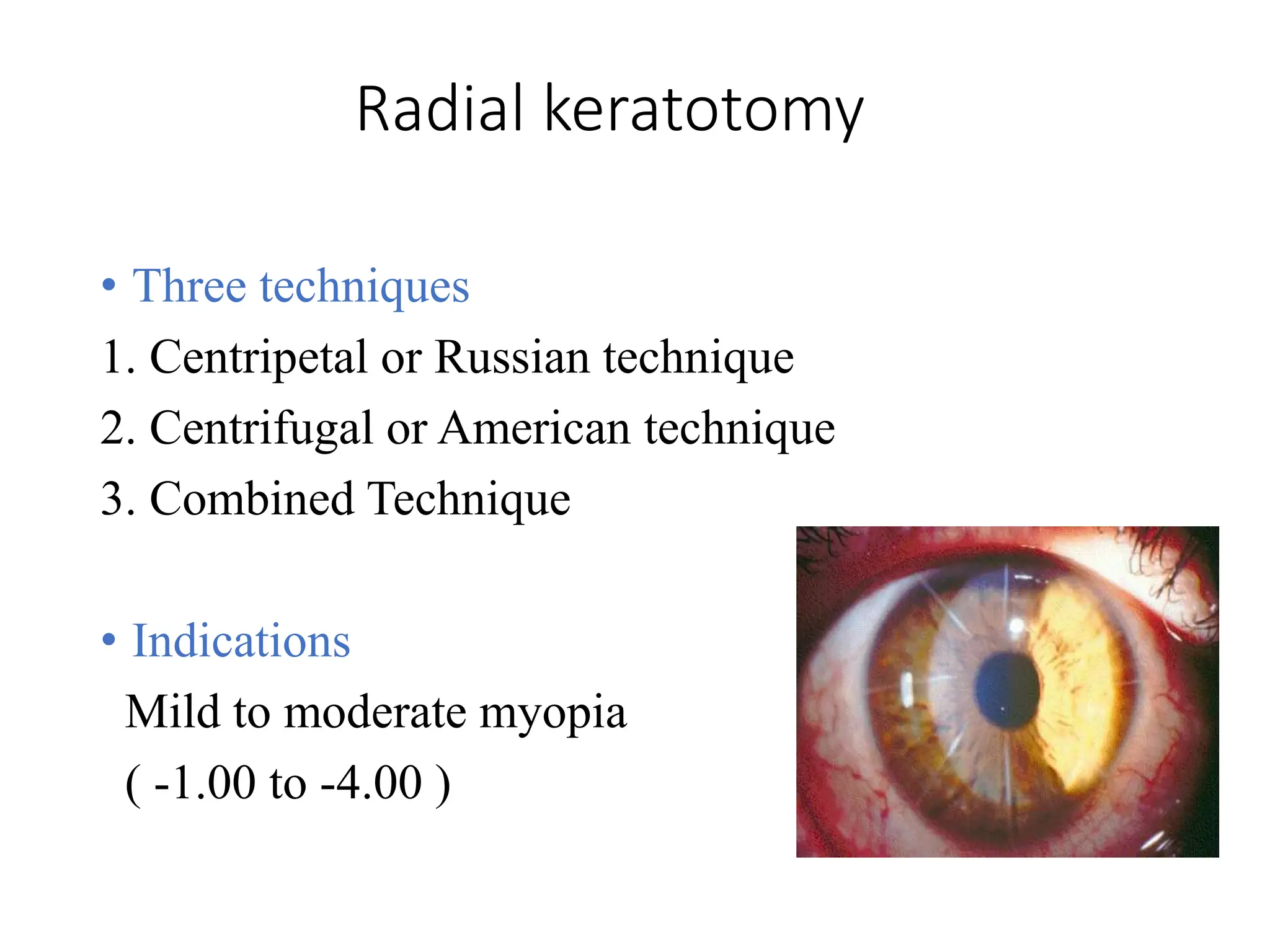 Radial keratotomy

• Three techniques

1. Centripetal or Russian technique

2. Centrifugal or American technique

3. Combined Technique

• Indications

Mild to moderate myopia

( -1.00 to -4.00 )